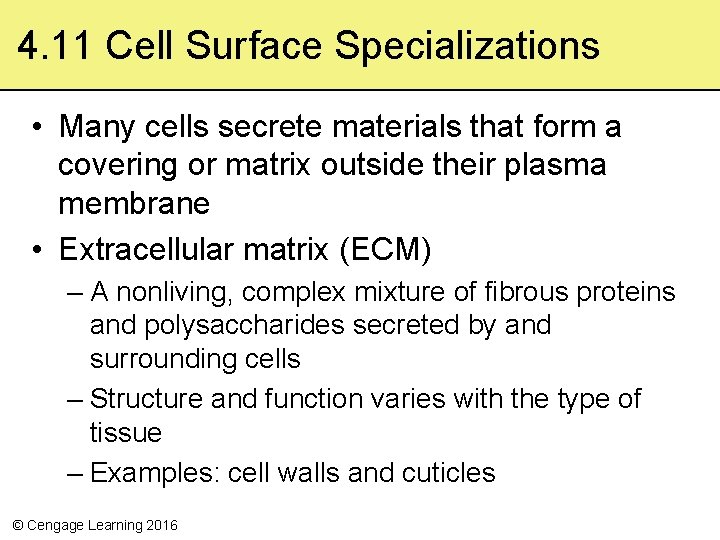 4.11 Cell Surface Specializations

• Many cells secrete materials that form a covering or matrix outside their plasma membrane

• Extracellular matrix (ECM)

– A nonliving, complex mixture of fibrous proteins and polysaccharides secreted by and surrounding cells

– Structure and function varies with the type of tissue

– Examples: cell walls and cuticles

© Cengage Learning 2016